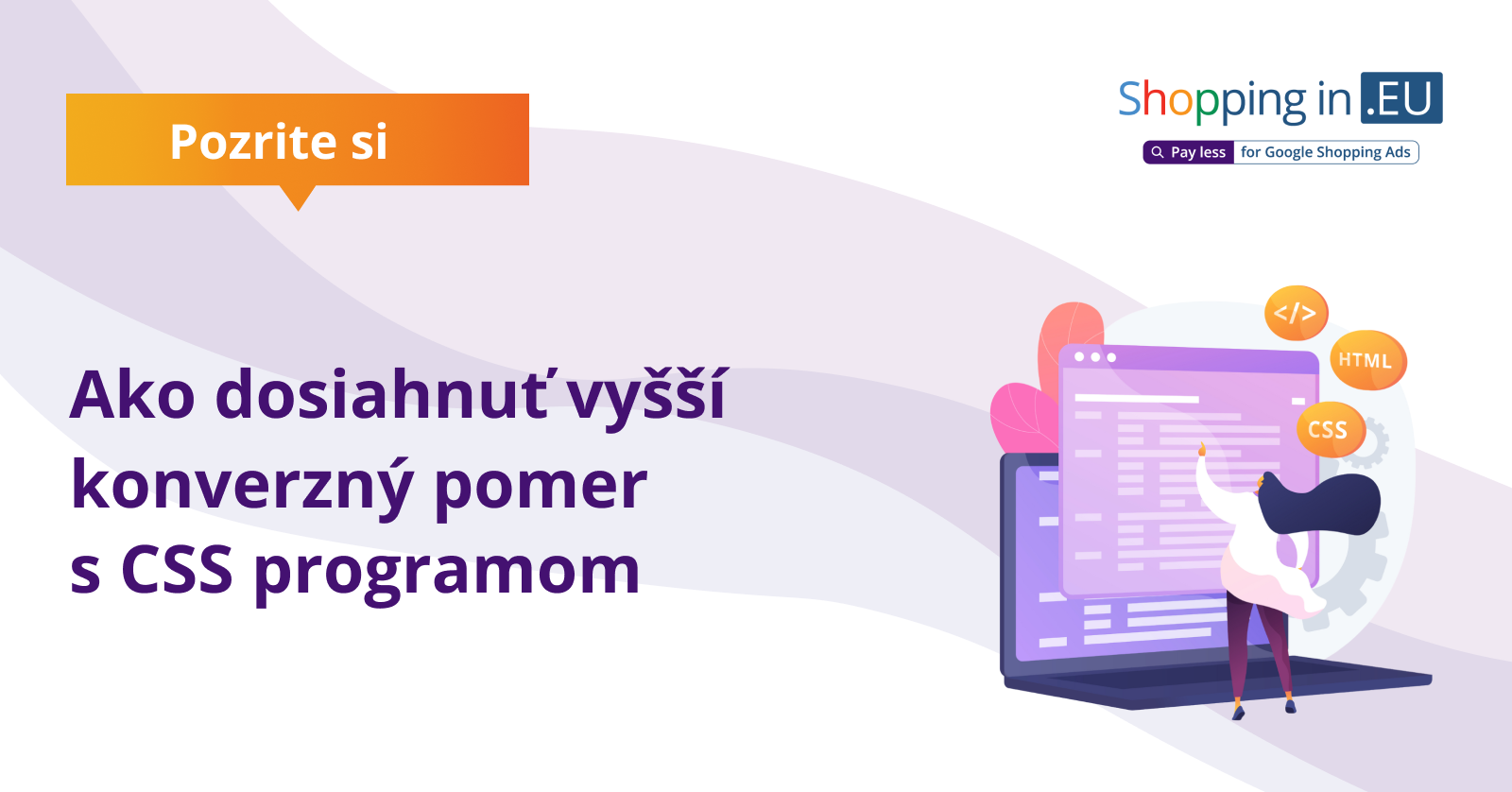 Pozrite si

Shopping in .EU
Pay less for Google Shopping Ads

Ako dosiahnuť vyšší konverzný pomer s CSS programom

</>
HTML
CSS